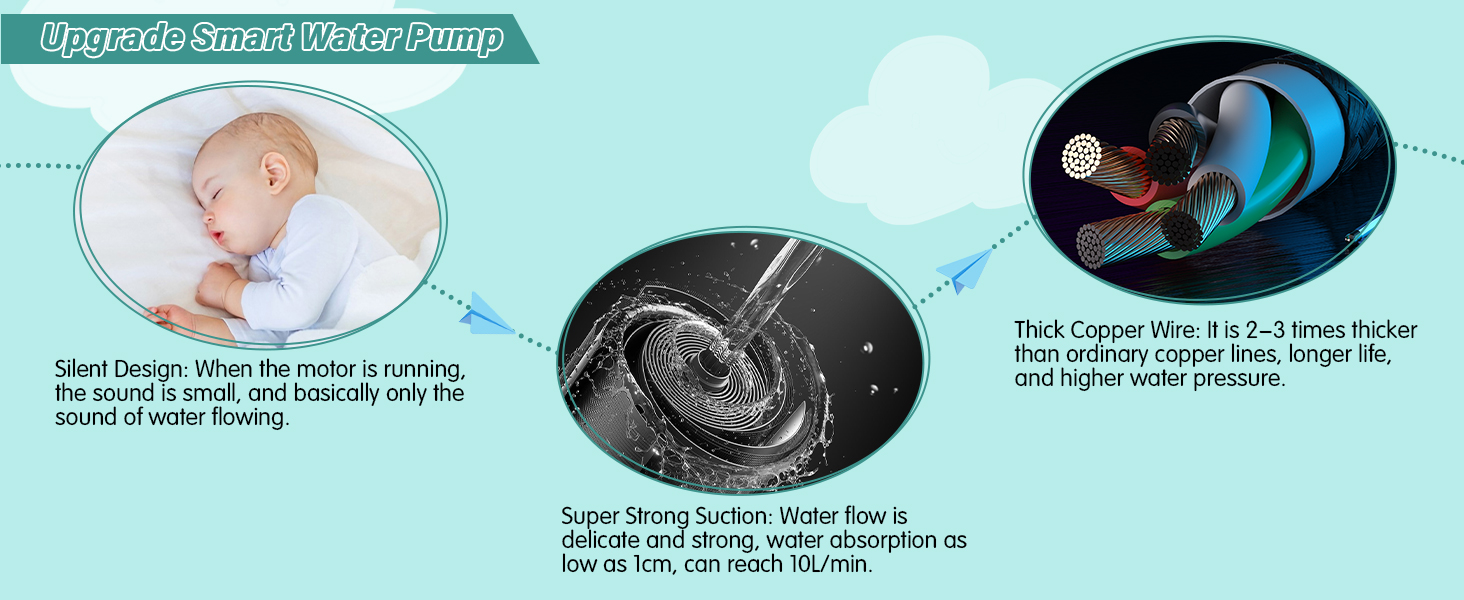 Upgrade Smart Water Pump

Silent Design: When the motor is running, the sound is small, and basically only the sound of water flowing.

Super Strong Suction: Water flow is delicate and strong, water absorption as low as 1cm, can reach 10L/min.

Thick Copper Wire: It is 2–3 times thicker than ordinary copper lines, longer life, and higher water pressure.